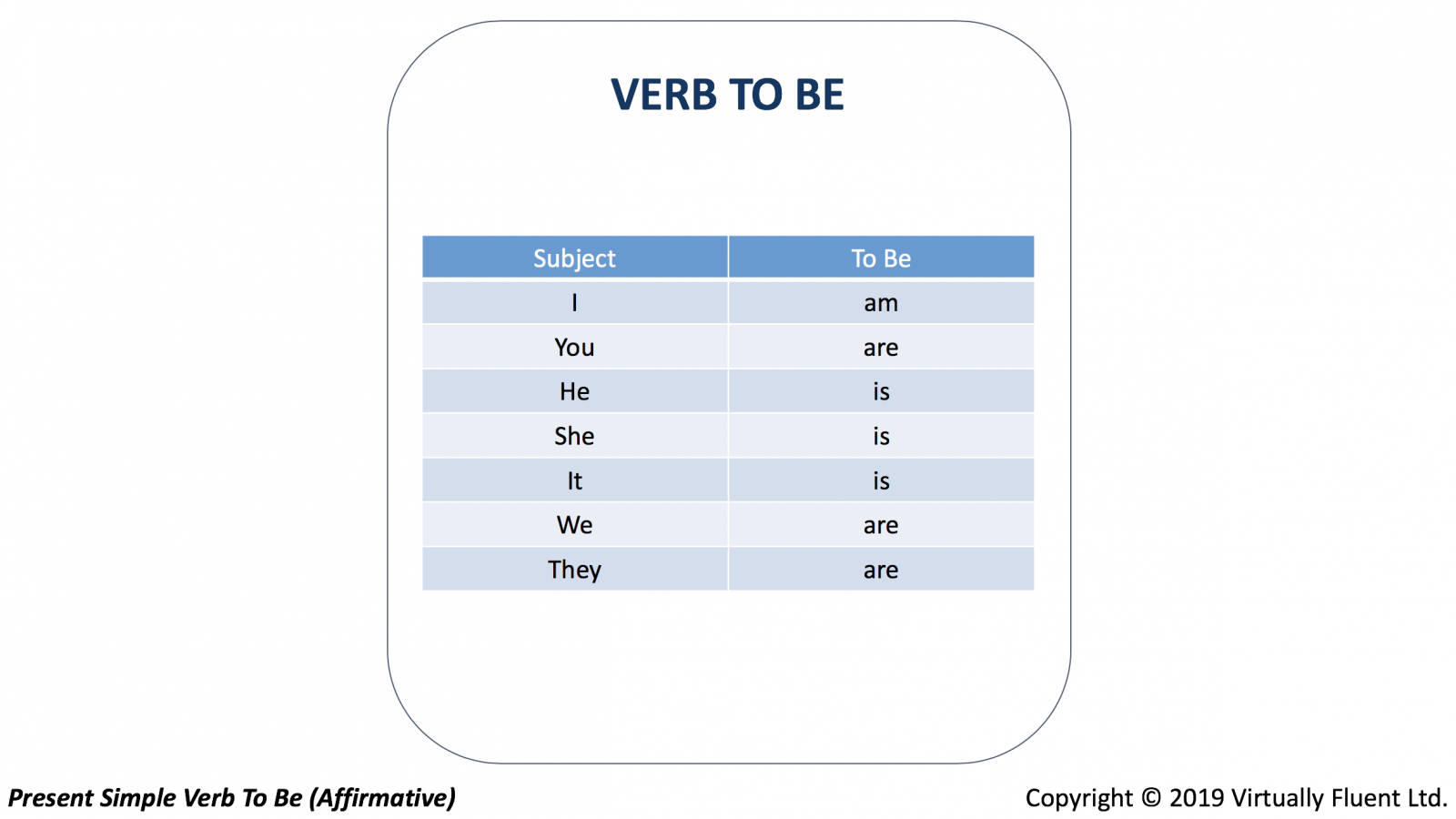 VERB TO BE

| Subject | To Be |
|---|---|
| I | am |
| You | are |
| He | is |
| She | is |
| It | is |
| We | are |
| They | are |

Present Simple Verb To Be (Affirmative)

Copyright © 2019 Virtually Fluent Ltd.